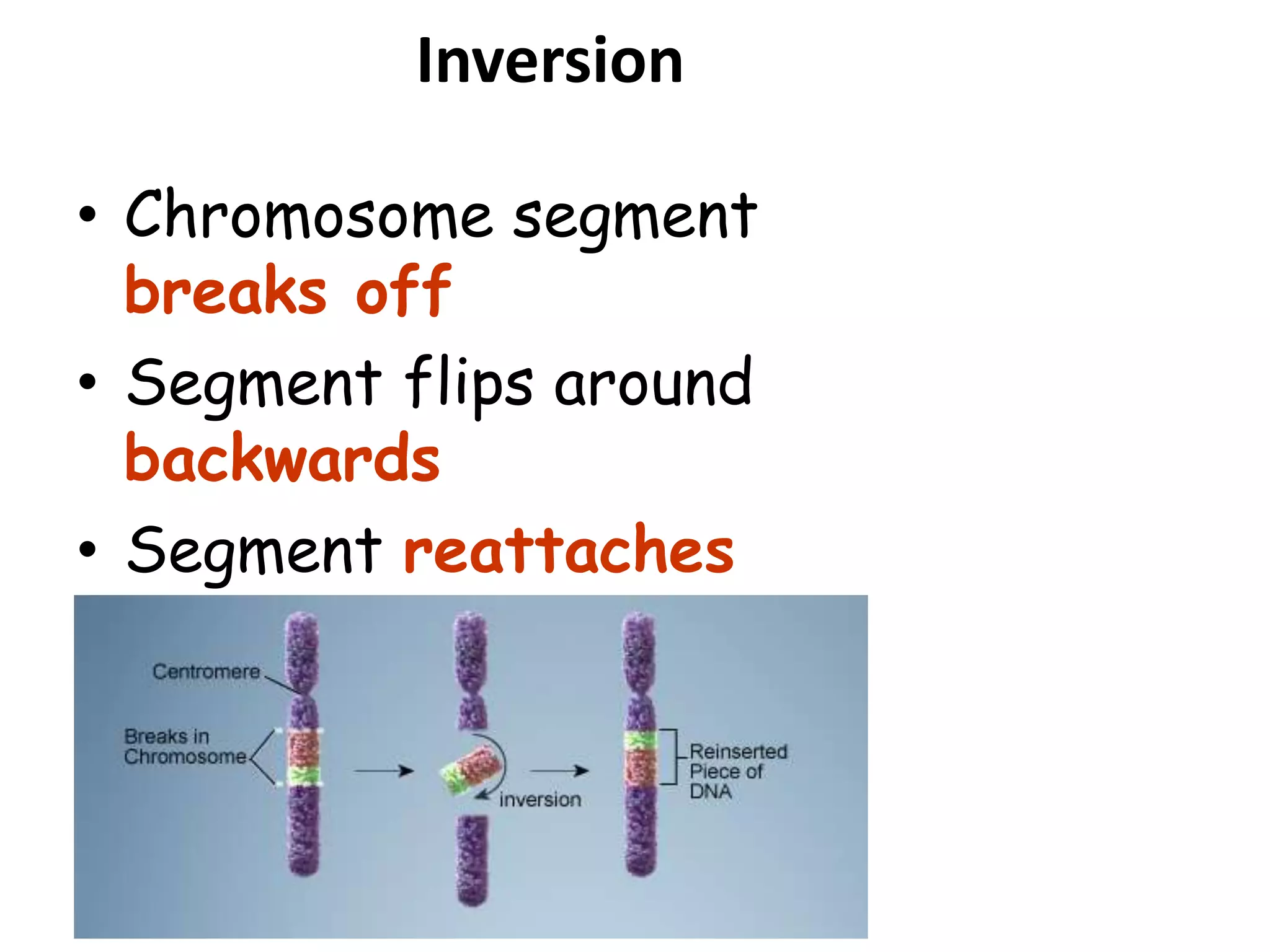 Inversion

• Chromosome segment breaks off
• Segment flips around backwards
• Segment reattaches

Centromere

Breaks in Chromosome

inversion

Reinserted Piece of DNA